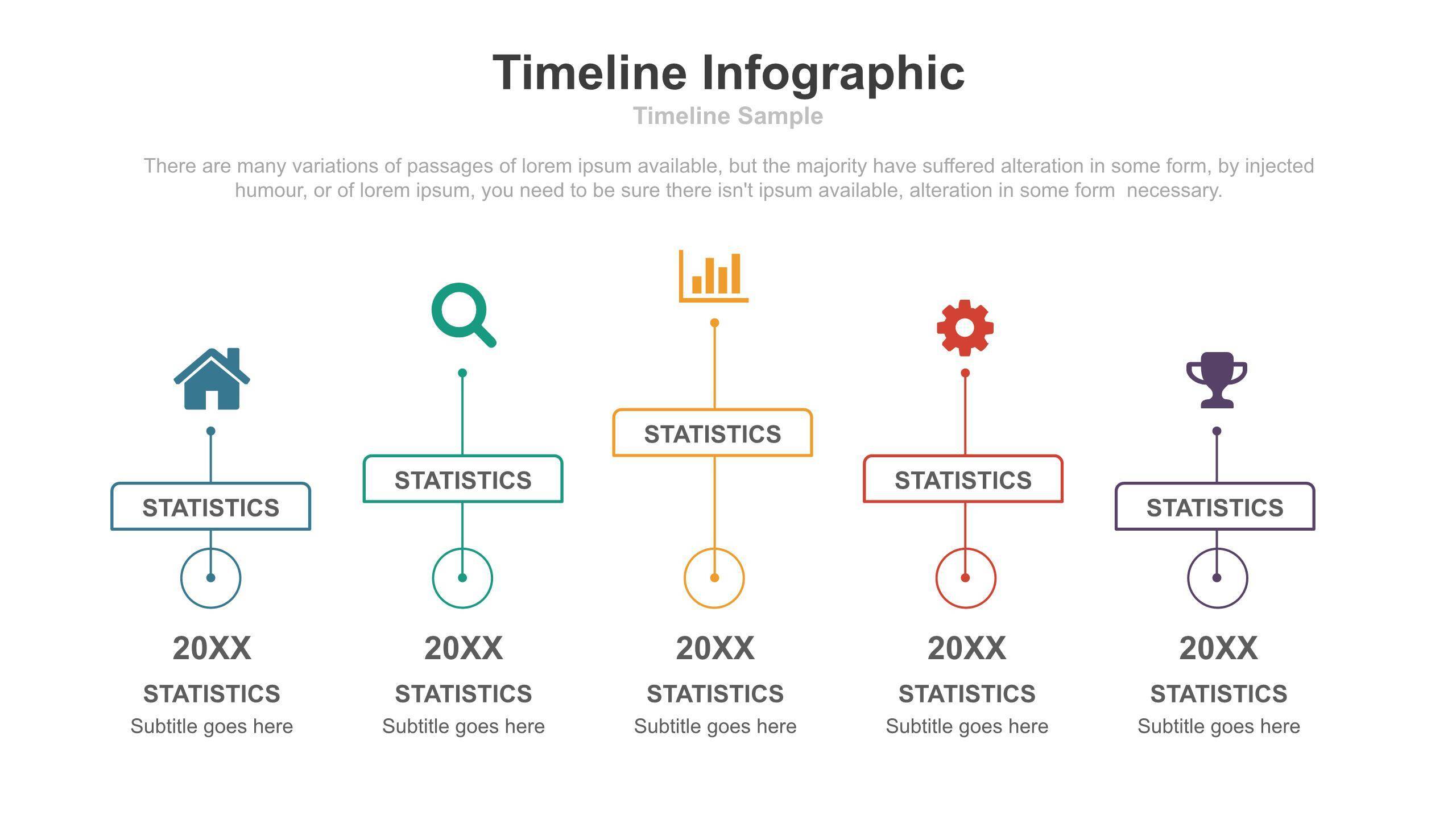 Timeline Infographic

Timeline Sample

There are many variations of passages of lorem ipsum available, but the majority have suffered alteration in some form, by injected humour, or of lorem ipsum, you need to be sure there isn't ipsum available, alteration in some form necessary.

STATISTICS

20XX

STATISTICS

Subtitle goes here

STATISTICS

20XX

STATISTICS

Subtitle goes here

STATISTICS

20XX

STATISTICS

Subtitle goes here

STATISTICS

20XX

STATISTICS

Subtitle goes here

STATISTICS

20XX

STATISTICS

Subtitle goes here